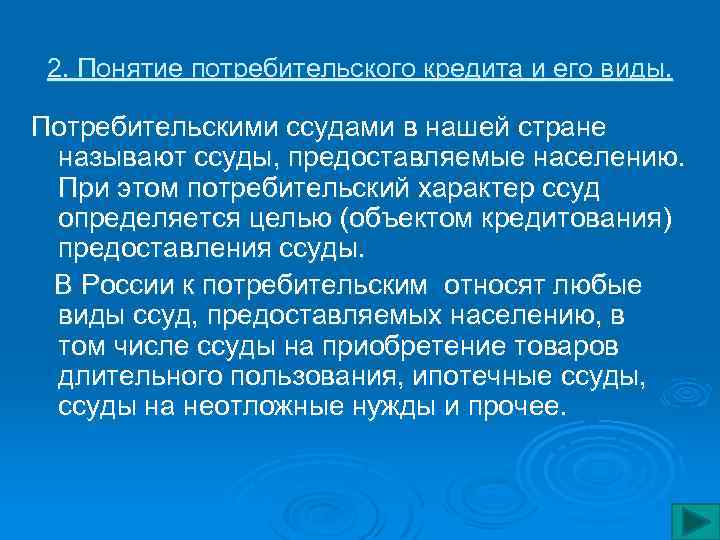 2. Понятие потребительского кредита и его виды.

Потребительскими ссудами в нашей стране называют ссуды, предоставляемые населению. При этом потребительский характер ссуд определяется целью (объектом кредитования) предоставления ссуды.

В России к потребительским относят любые виды ссуд, предоставляемых населению, в том числе ссуды на приобретение товаров длительного пользования, ипотечные ссуды, ссуды на неотложные нужды и прочее.